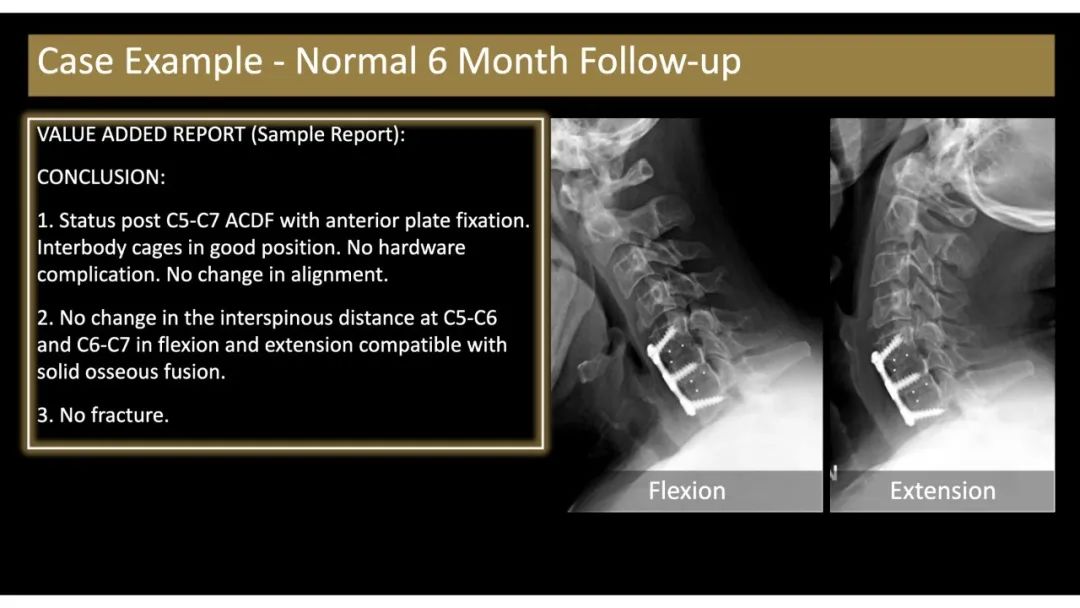 Case Example - Normal 6 Month Follow-up

VALUE ADDED REPORT (Sample Report):

CONCLUSION:

1. Status post C5-C7 ACDF with anterior plate fixation. Interbody cages in good position. No hardware complication. No change in alignment.

2. No change in the interspinous distance at C5-C6 and C6-C7 in flexion and extension compatible with solid osseous fusion.

3. No fracture.

Flexion

Extension